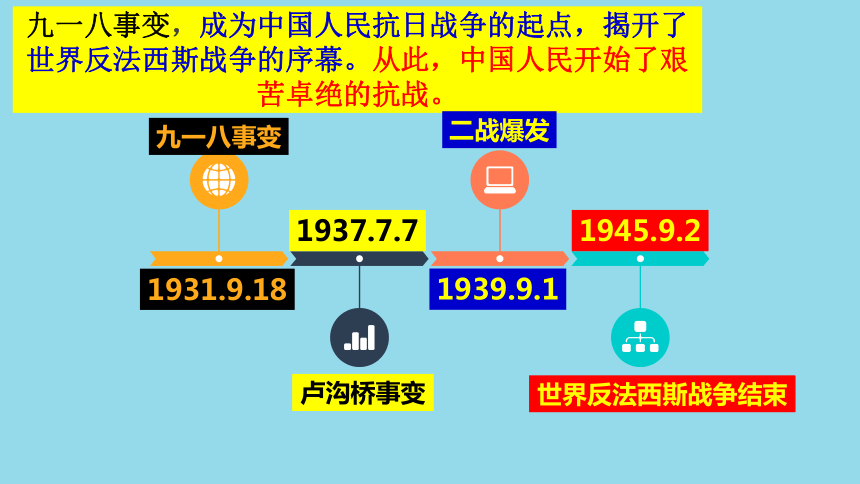 九一八事变，成为中国人民抗日战争的起点，揭开了世界反法西斯战争的序幕。从此，中国人民开始了艰苦卓绝的抗战。

九一八事变

1931.9.18

1937.7.7

卢沟桥事变

二战爆发

1939.9.1

1945.9.2

世界反法西斯战争结束